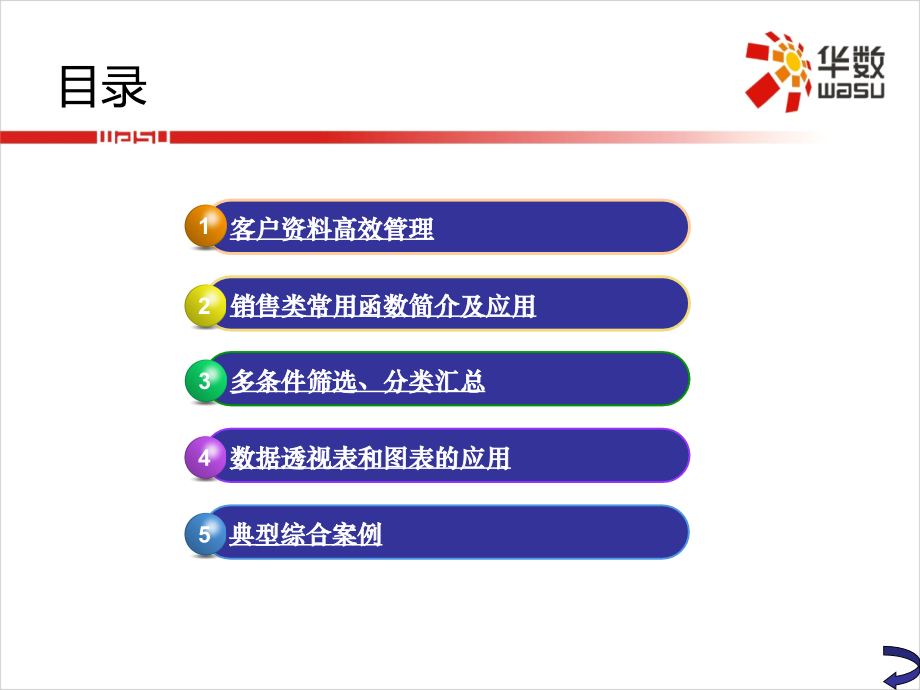 目录

华数
wasu

wasu

1 客户资料高效管理

2 销售类常用函数简介及应用

3 多条件筛选、分类汇总

4 数据透视表和图表的应用

5 典型综合案例